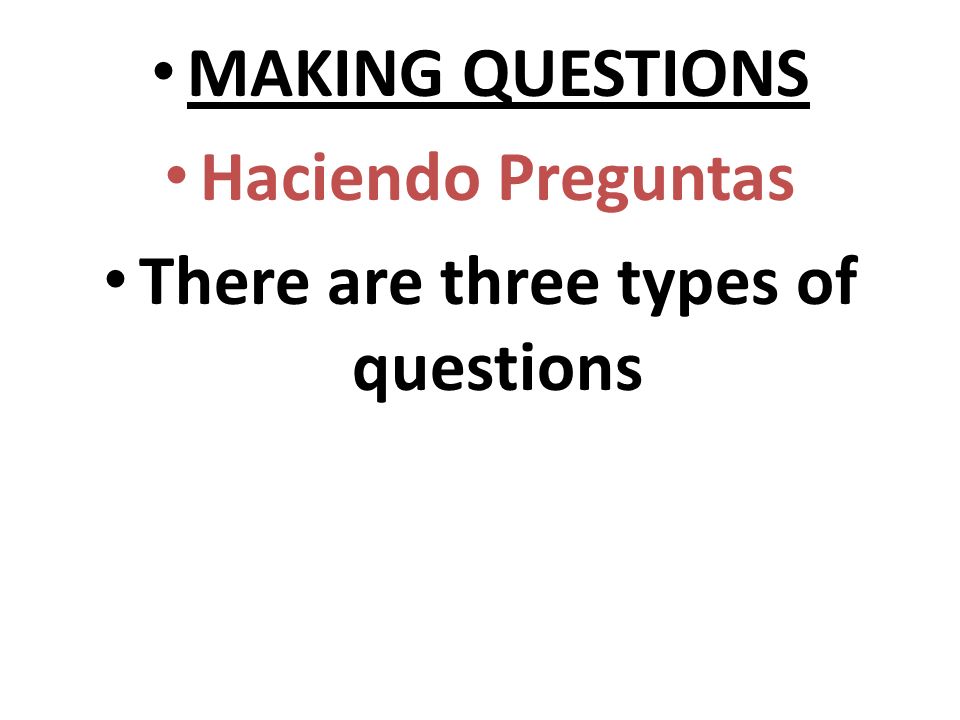 • MAKING QUESTIONS

• Haciendo Preguntas

• There are three types of questions